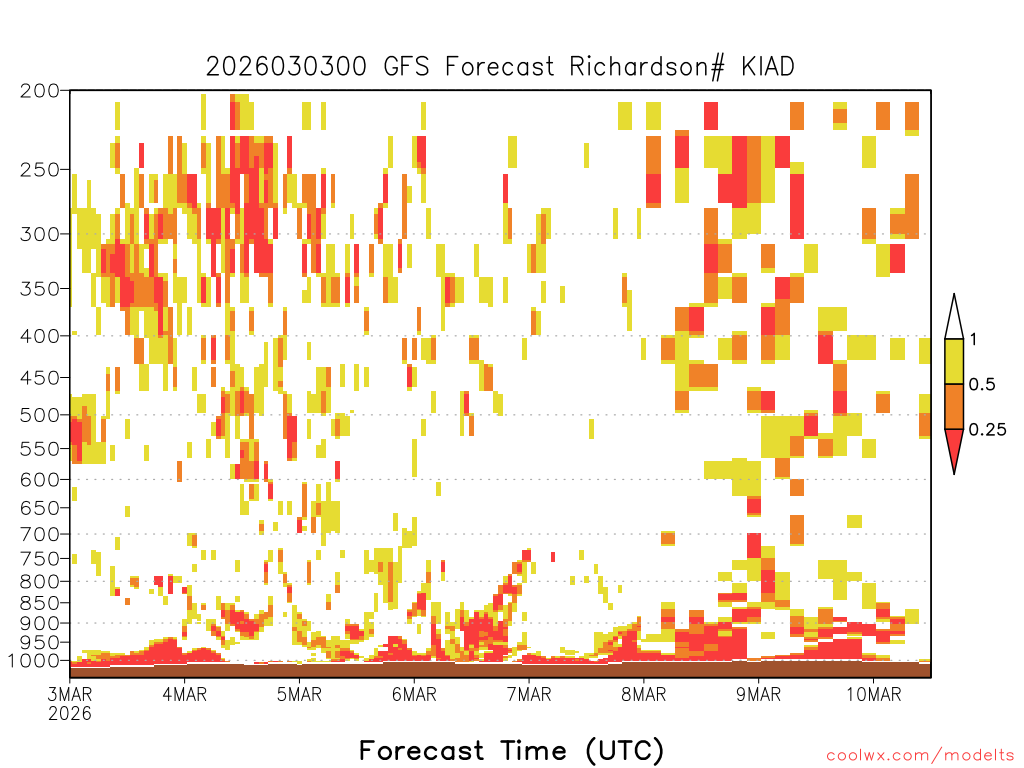 2026030300 GFS Forecast Richardson# KIAD

200
250
300
350
400
450
500
550
600
650
700
750
800
850
900
950
1000

1
0.5
0.25

3MAR 2026
4MAR
5MAR
6MAR
7MAR
8MAR
9MAR
10MAR

Forecast Time (UTC)

coolwx.com/modelts